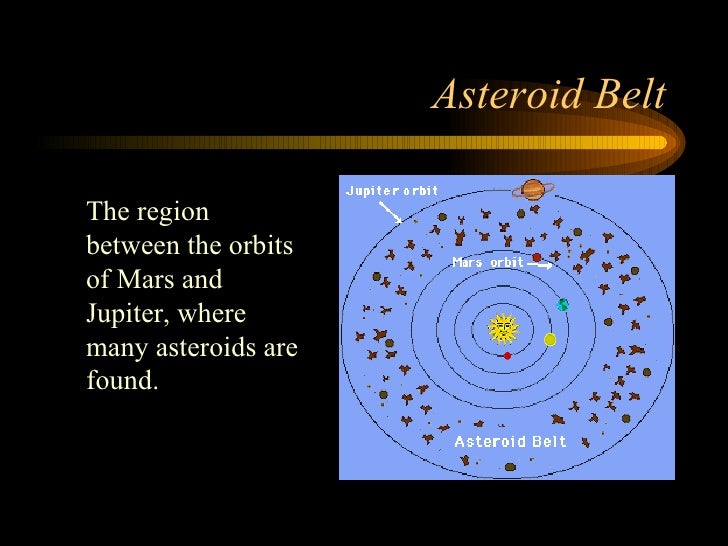 Asteroid Belt

The region between the orbits of Mars and Jupiter, where many asteroids are found.

Jupiter orbit

Mars orbit

Asteroid Belt